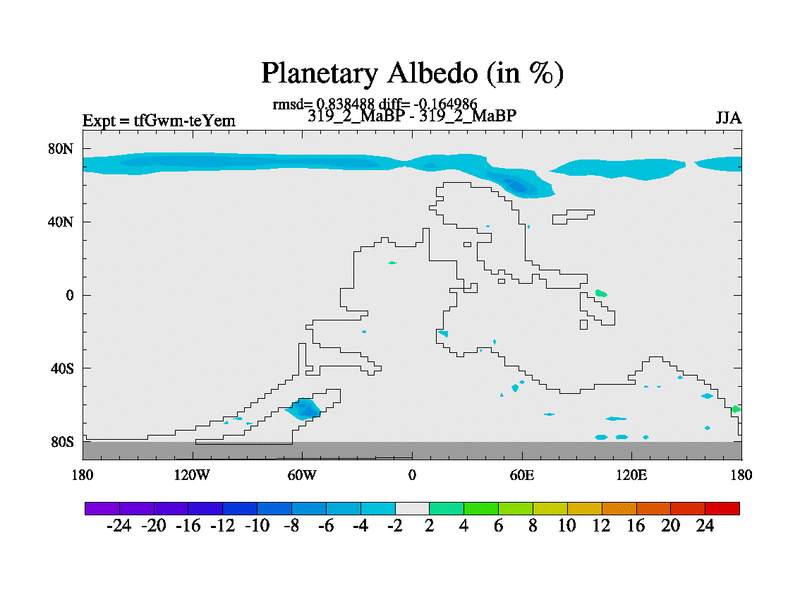 Planetary Albedo (in %)

rmsd= 0.838488 diff= -0.164986

Expt = tfGwm-teYem

319_2_MaBP - 319_2_MaBP

JJA

80N
40N
0
40S
80S

180 120W 60W 0 60E 120E 180

-24 -20 -16 -12 -10 -8 -6 -4 -2 2 4 6 8 10 12 16 20 24